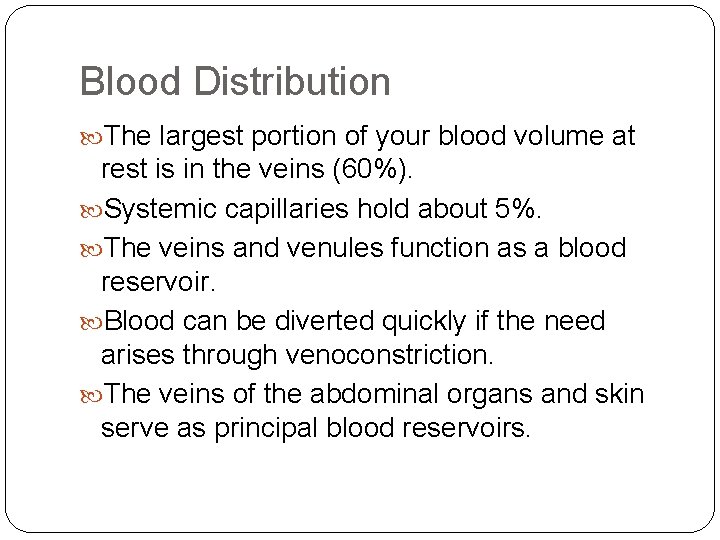 Blood Distribution

The largest portion of your blood volume at rest is in the veins (60%).

Systemic capillaries hold about 5%.

The veins and venules function as a blood reservoir.

Blood can be diverted quickly if the need arises through venoconstriction.

The veins of the abdominal organs and skin serve as principal blood reservoirs.